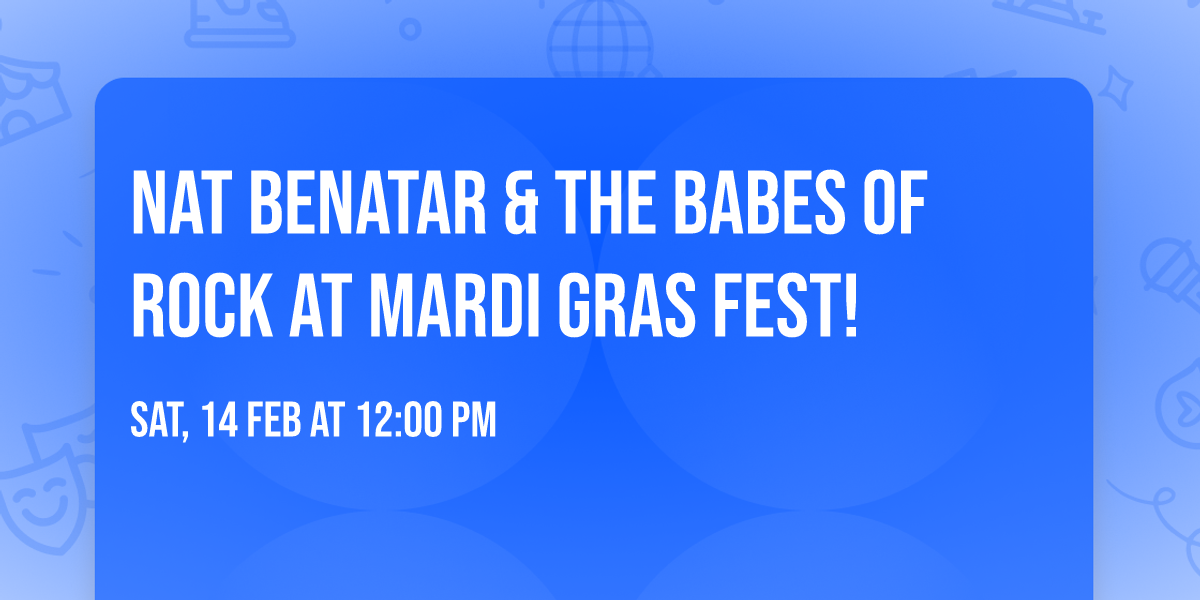 NAT BENATAR & THE BABES OF ROCK AT MARDI GRAS FEST!

SAT, 14 FEB AT 12:00 PM